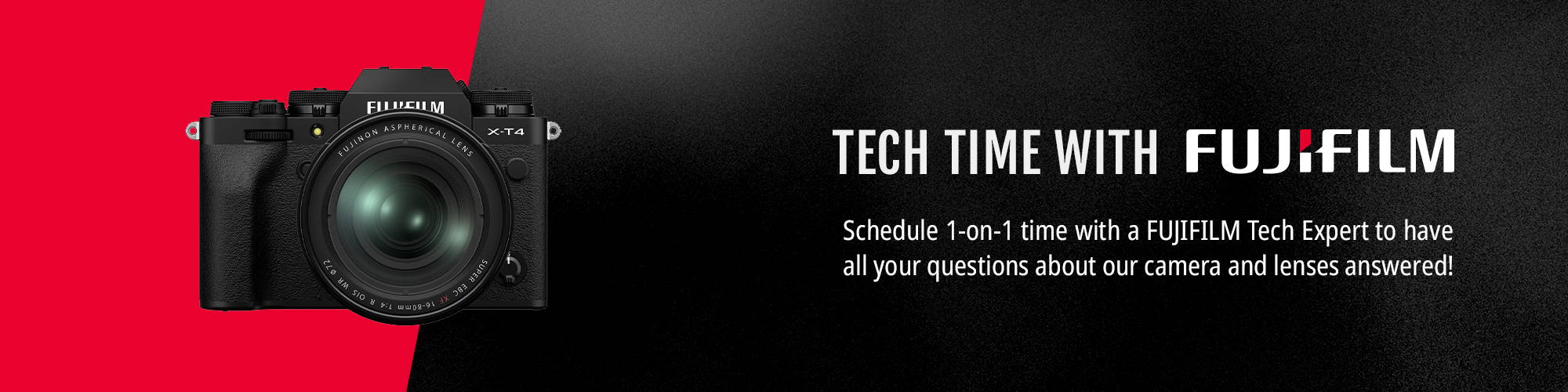 FUJIFILM
X-T4
FUJINON ASPHERICAL LENS
SUPER EBC XF 16-80mm 1:4 R OIS WR ø72

TECH TIME WITH FUJIFILM

Schedule 1-on-1 time with a FUJIFILM Tech Expert to have all your questions about our camera and lenses answered!